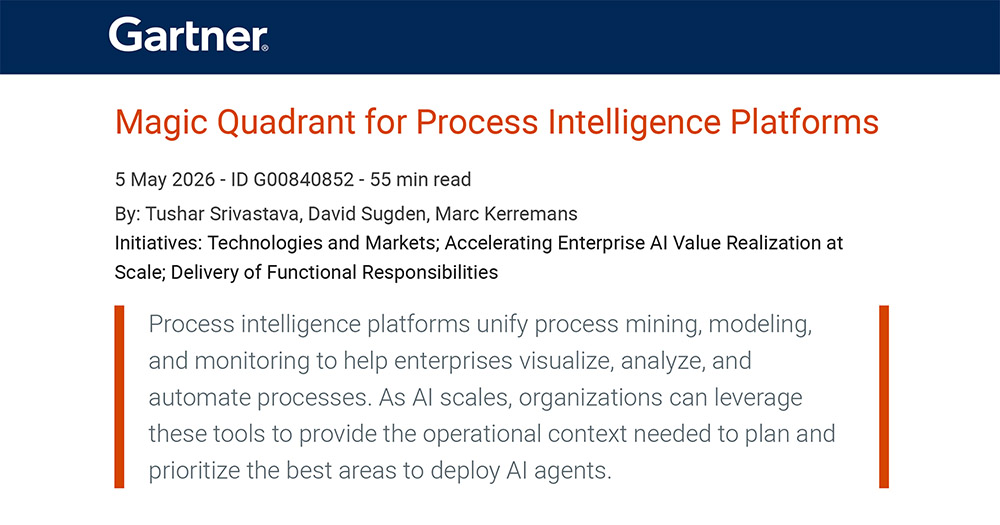 Gartner.

Magic Quadrant for Process Intelligence Platforms

5 May 2026 - ID G00840852 - 55 min read

By: Tushar Srivastava, David Sugden, Marc Kerremans

Initiatives: Technologies and Markets; Accelerating Enterprise AI Value Realization at Scale; Delivery of Functional Responsibilities

Process intelligence platforms unify process mining, modeling, and monitoring to help enterprises visualize, analyze, and automate processes. As AI scales, organizations can leverage these tools to provide the operational context needed to plan and prioritize the best areas to deploy AI agents.